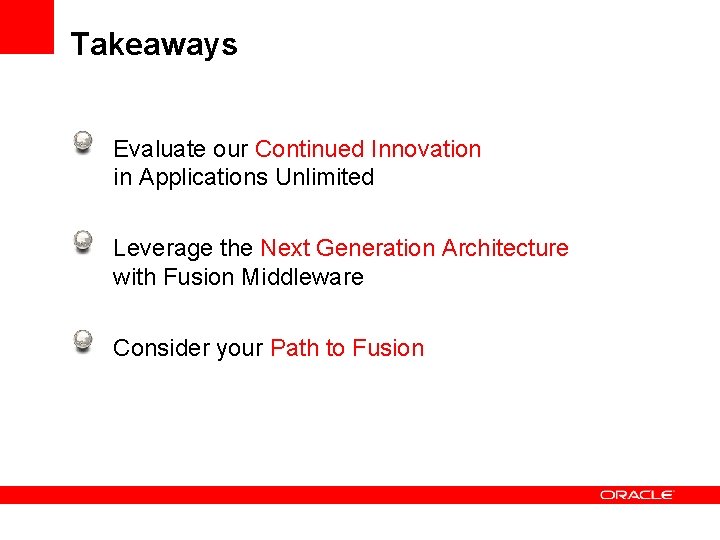 Takeaways

Evaluate our Continued Innovation in Applications Unlimited

Leverage the Next Generation Architecture with Fusion Middleware

Consider your Path to Fusion

ORACLE